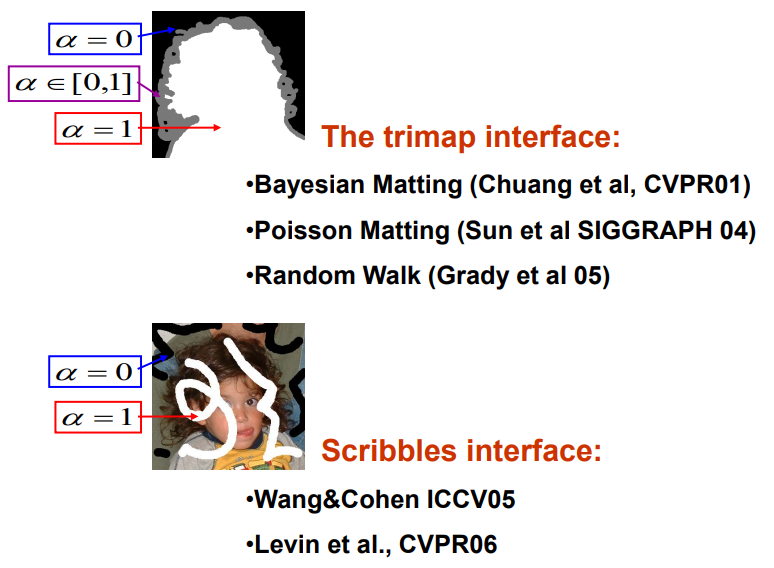 $\alpha = 0$

$\alpha \in [0,1]$

$\alpha = 1$

The trimap interface:

•Bayesian Matting (Chuang et al, CVPR01)

•Poisson Matting (Sun et al SIGGRAPH 04)

•Random Walk (Grady et al 05)

$\alpha = 0$

$\alpha = 1$

Scribbles interface:

•Wang&Cohen ICCV05

•Levin et al., CVPR06